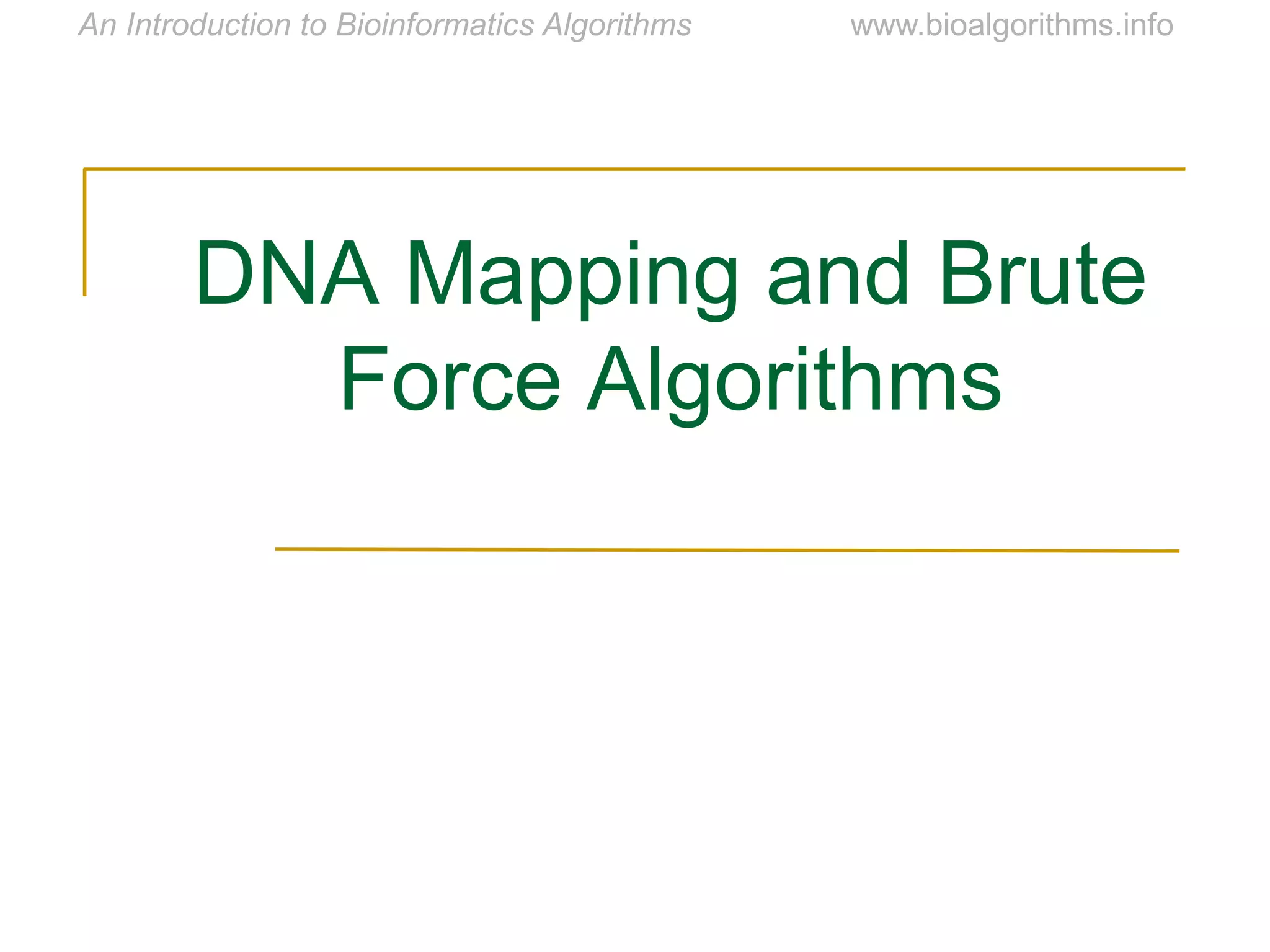 An Introduction to Bioinformatics Algorithms www.bioalgorithms.info

DNA Mapping and Brute Force Algorithms